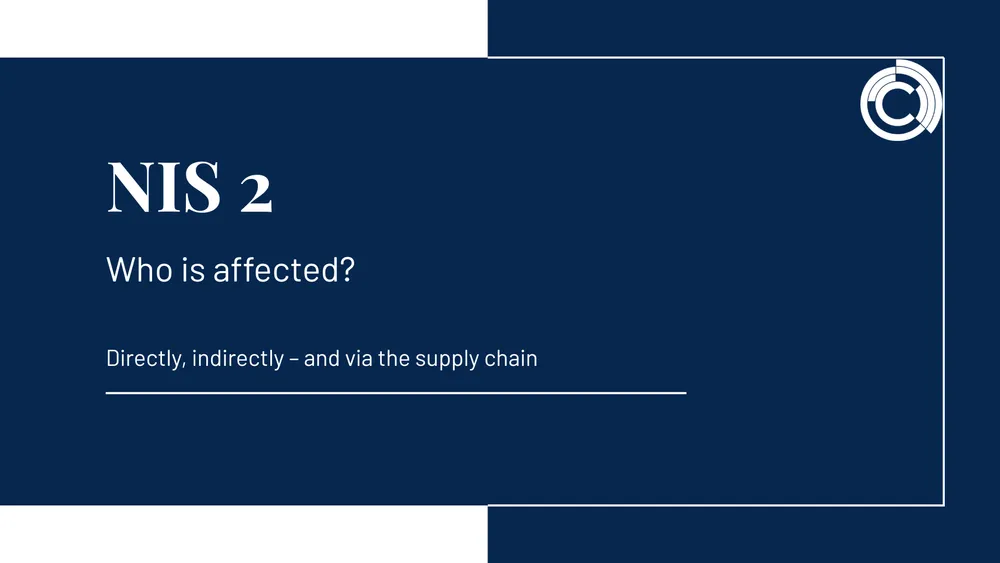 NIS 2

Who is affected?

Directly, indirectly – and via the supply chain